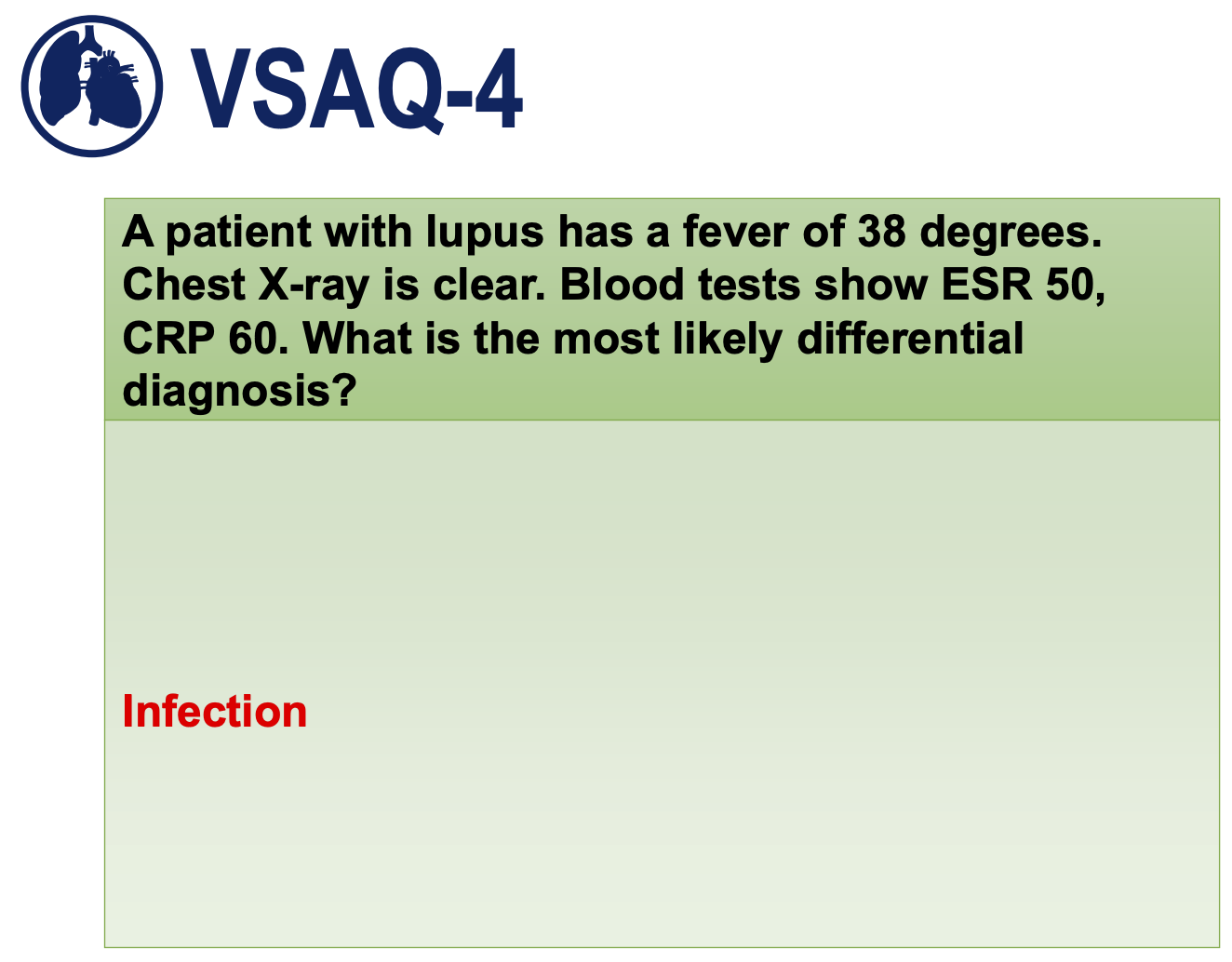 VSAQ-4

A patient with lupus has a fever of 38 degrees. Chest X-ray is clear. Blood tests show ESR 50, CRP 60. What is the most likely differential diagnosis?

Infection